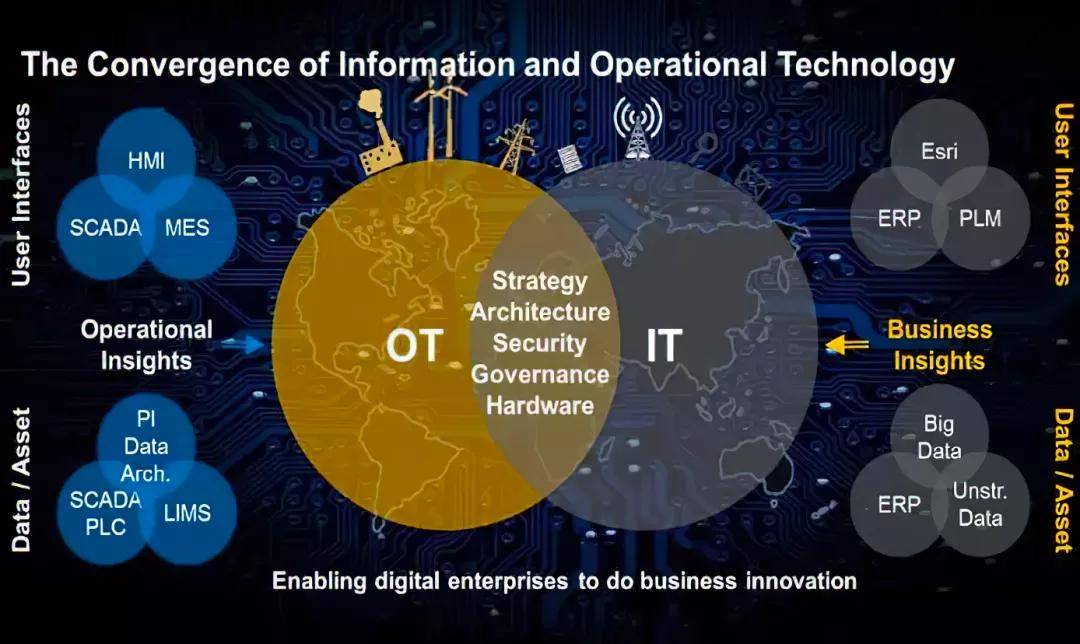 The Convergence of Information and Operational Technology

User Interfaces

HMI
SCADA
MES

Operational Insights

Data / Asset

PI Data Arch.
SCADA PLC
LIMS

OT

Strategy
Architecture
Security
Governance
Hardware

IT

User Interfaces

Esri
ERP
PLM

Business Insights

Data / Asset

Big Data
ERP
Unstr. Data

Enabling digital enterprises to do business innovation